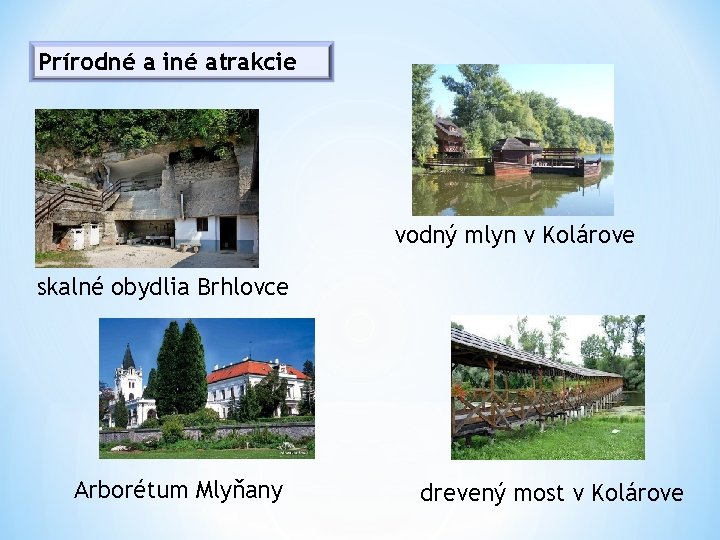 Prírodné a iné atrakcie

vodný mlyn v Kolárove

skalné obydlia Brhlovce

Arborétum Mlyňany

drevený most v Kolárove